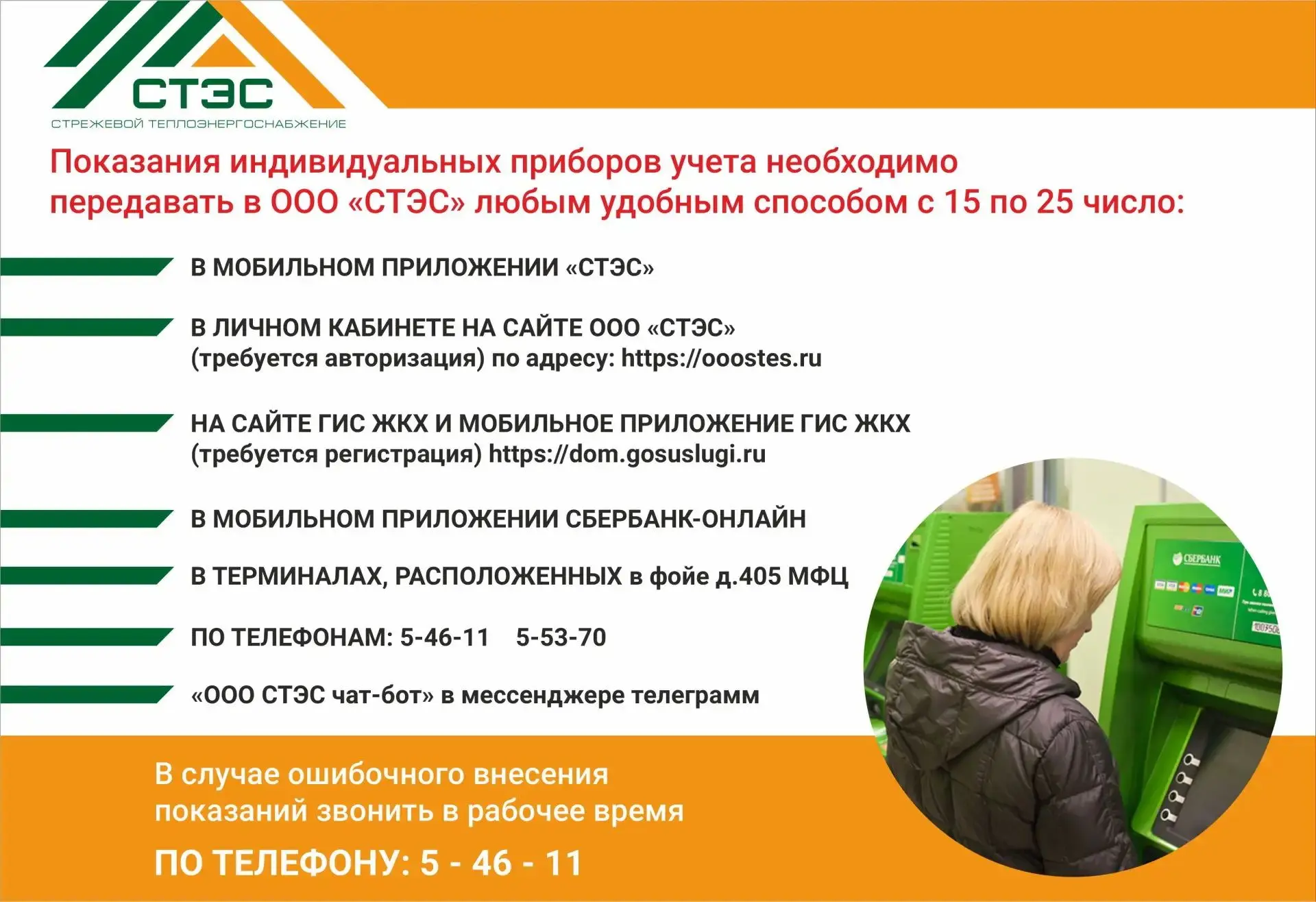 СТЭС
СТРЕЖЕВОЙ ТЕПЛОЭНЕРГОСНАБЖЕНИЕ

Показания индивидуальных приборов учета необходимо передавать в ООО «СТЭС» любым удобным способом с 15 по 25 число:

В МОБИЛЬНОМ ПРИЛОЖЕНИИ «СТЭС»

В ЛИЧНОМ КАБИНЕТЕ НА САЙТЕ ООО «СТЭС» (требуется авторизация) по адресу: https://ooostes.ru

НА САЙТЕ ГИС ЖКХ И МОБИЛЬНОЕ ПРИЛОЖЕНИЕ ГИС ЖКХ (требуется регистрация) https://dom.gosuslugi.ru

В МОБИЛЬНОМ ПРИЛОЖЕНИИ СБЕРБАНК-ОНЛАЙН

В ТЕРМИНАЛАХ, РАСПОЛОЖЕННЫХ в фойе д.405 МФЦ

ПО ТЕЛЕФОНАМ: 5-46-11 5-53-70

«ООО СТЭС чат-бот» в мессенджере телеграмм

СБЕРБАНК

В случае ошибочного внесения показаний звонить в рабочее время

ПО ТЕЛЕФОНУ: 5 - 46 - 11